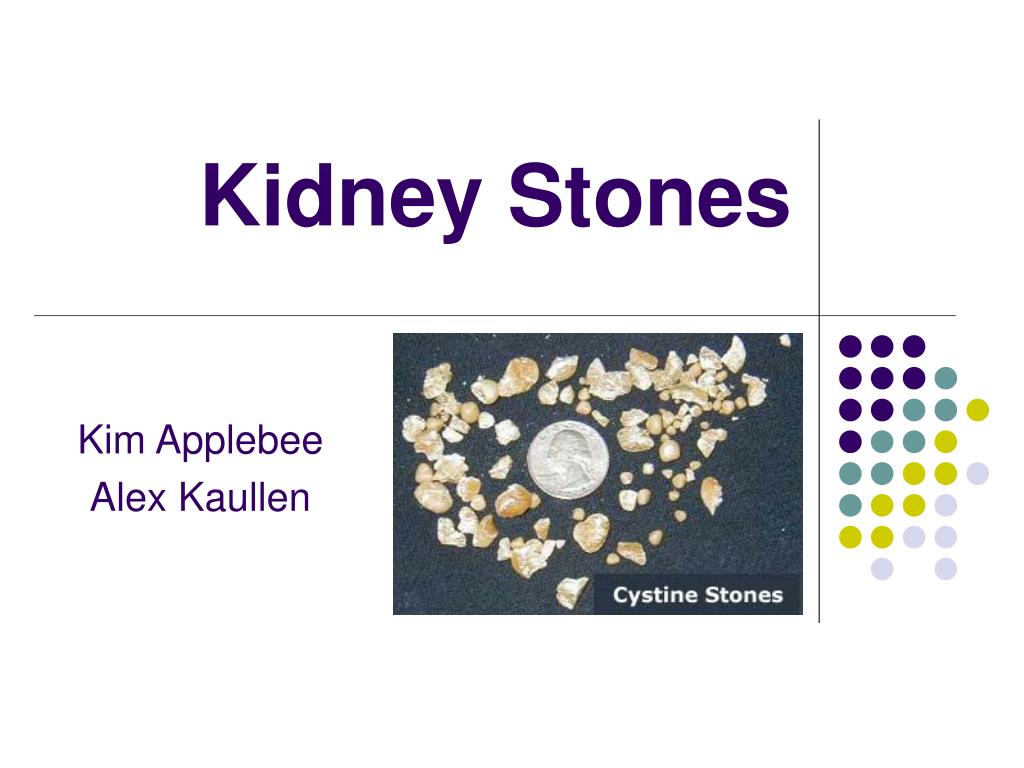 Kidney Stones

Kim Applebee
Alex Kaullen

Cystine Stones